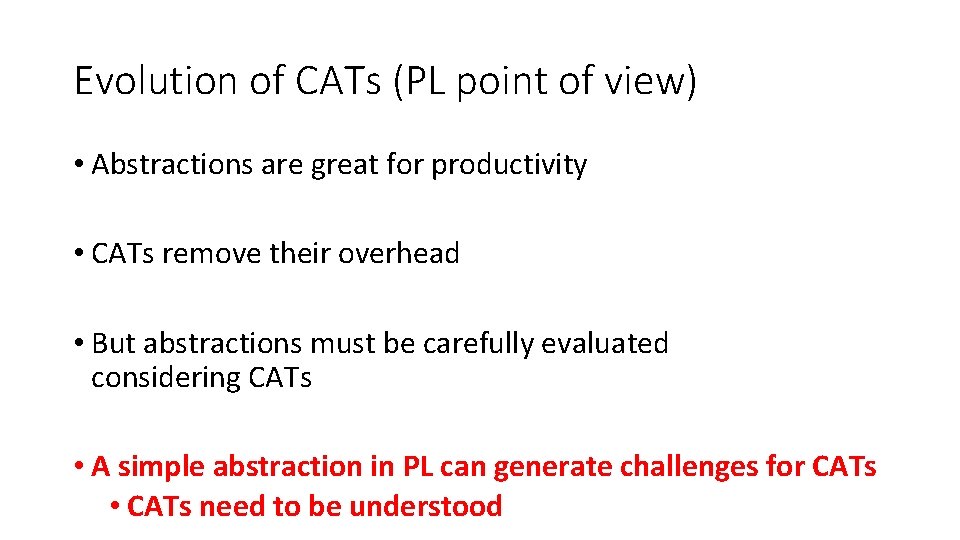 Evolution of CATs (PL point of view)

• Abstractions are great for productivity

• CATs remove their overhead

• But abstractions must be carefully evaluated considering CATs

• A simple abstraction in PL can generate challenges for CATs
  • CATs need to be understood